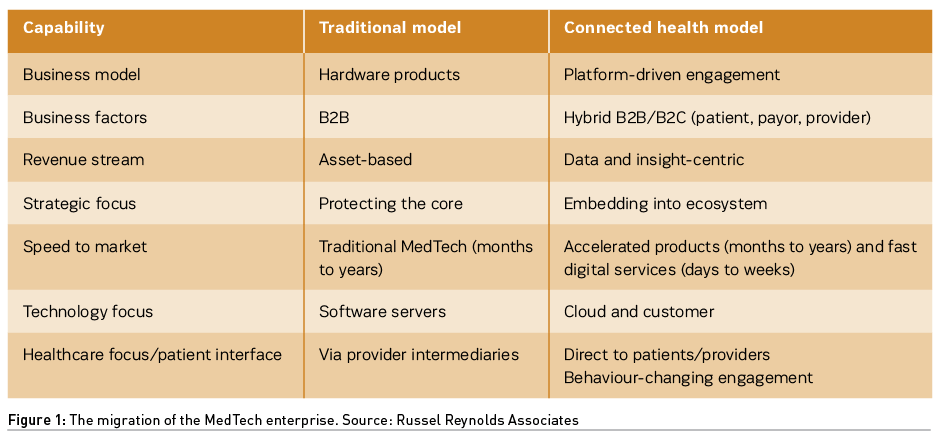 | Capability | Traditional model | Connected health model |
|---|---|---|
| Business model | Hardware products | Platform-driven engagement |
| Business factors | B2B | Hybrid B2B/B2C (patient, payor, provider) |
| Revenue stream | Asset-based | Data and insight-centric |
| Strategic focus | Protecting the core | Embedding into ecosystem |
| Speed to market | Traditional MedTech (months to years) | Accelerated products (months to years) and fast digital services (days to weeks) |
| Technology focus | Software servers | Cloud and customer |
| Healthcare focus/patient interface | Via provider intermediaries | Direct to patients/providers Behaviour-changing engagement |

Figure 1: The migration of the MedTech enterprise. Source: Russel Reynolds Associates